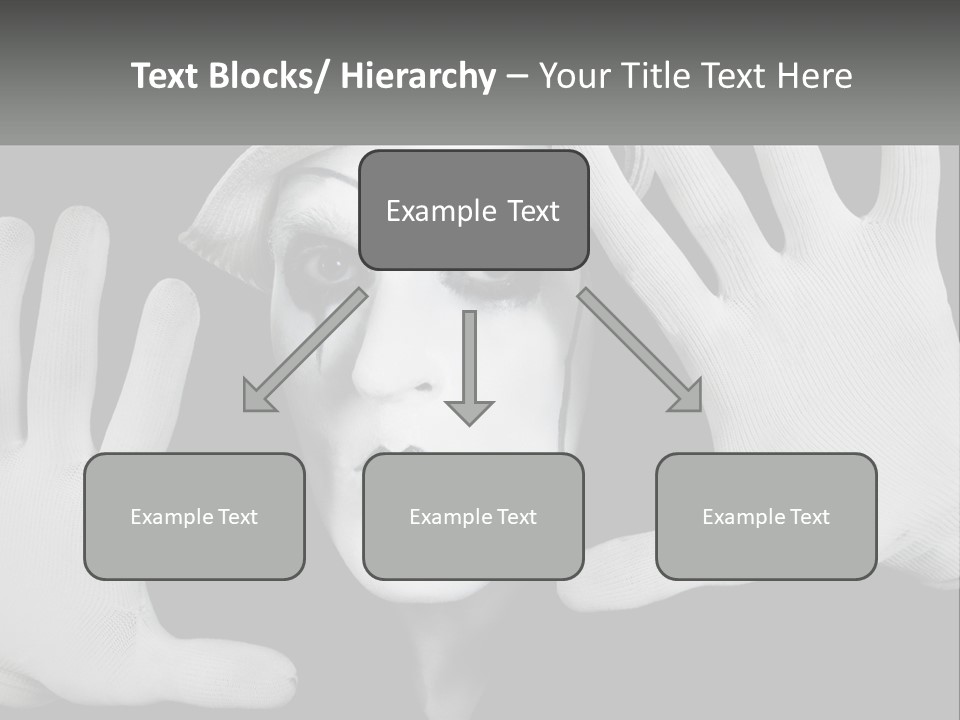 Text Blocks/ Hierarchy – Your Title Text Here

Example Text

Example Text

Example Text

Example Text